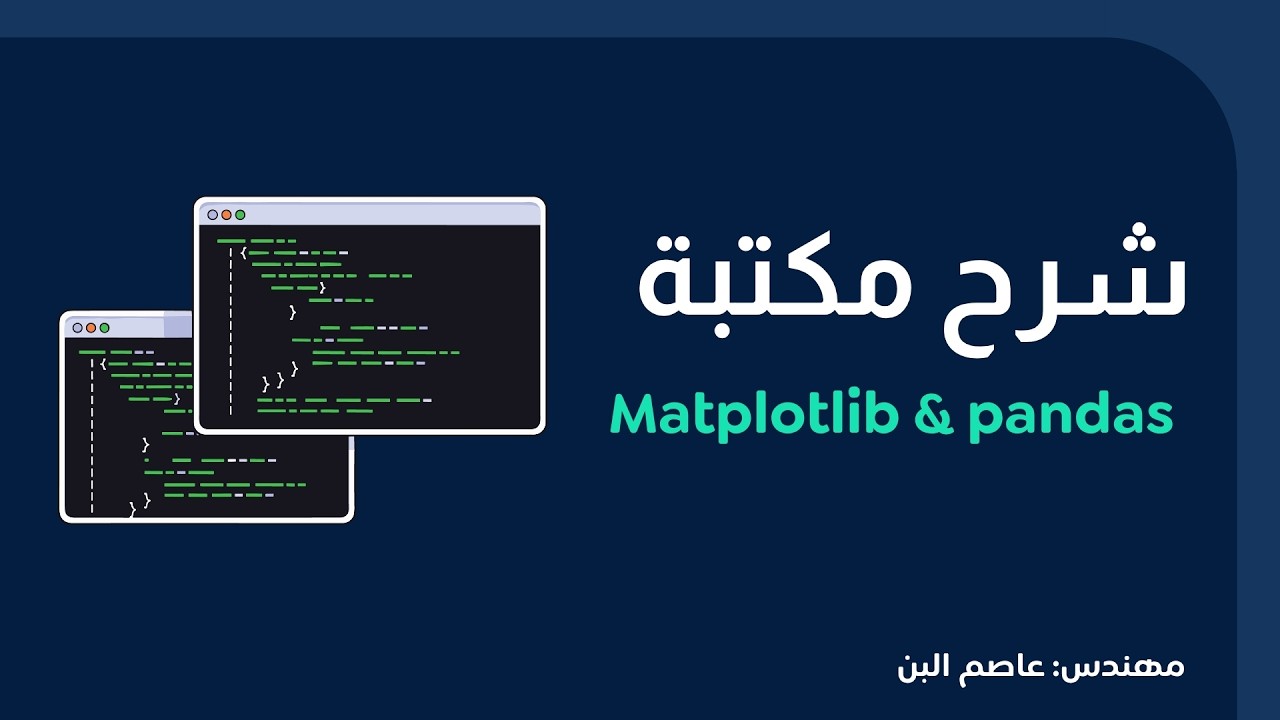 شرح مكتبة

Matplotlib & pandas

مهندس: عاصم البن